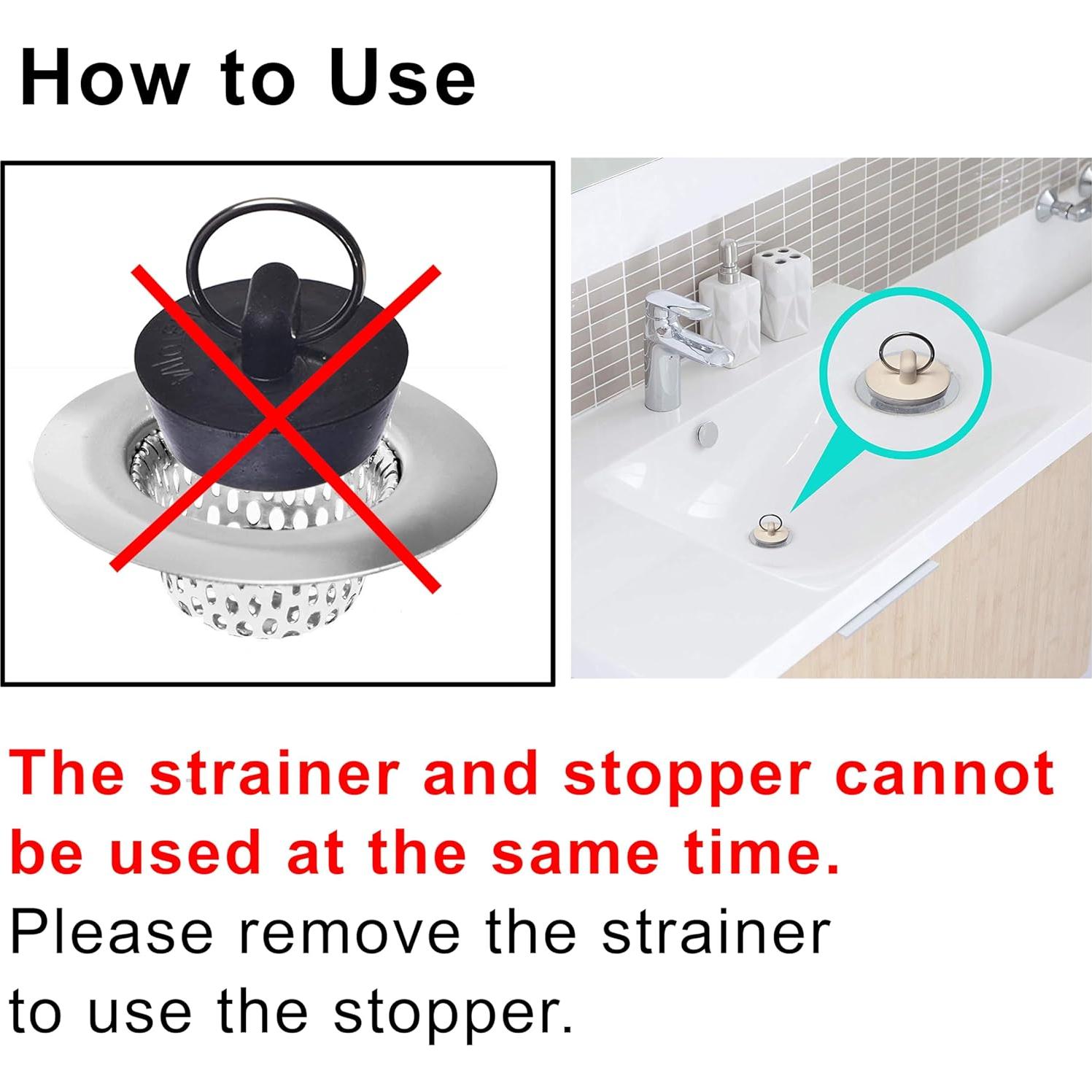 How to Use

The strainer and stopper cannot be used at the same time.

Please remove the strainer to use the stopper.